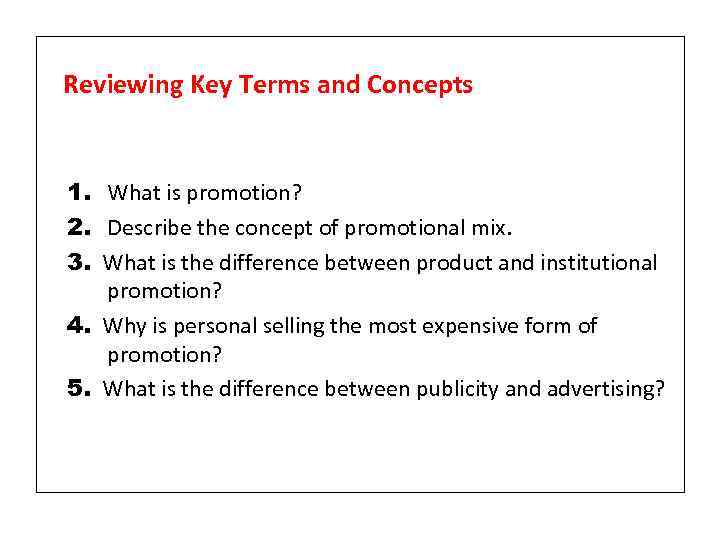 Reviewing Key Terms and Concepts

1. What is promotion?
2. Describe the concept of promotional mix.
3. What is the difference between product and institutional promotion?
4. Why is personal selling the most expensive form of promotion?
5. What is the difference between publicity and advertising?